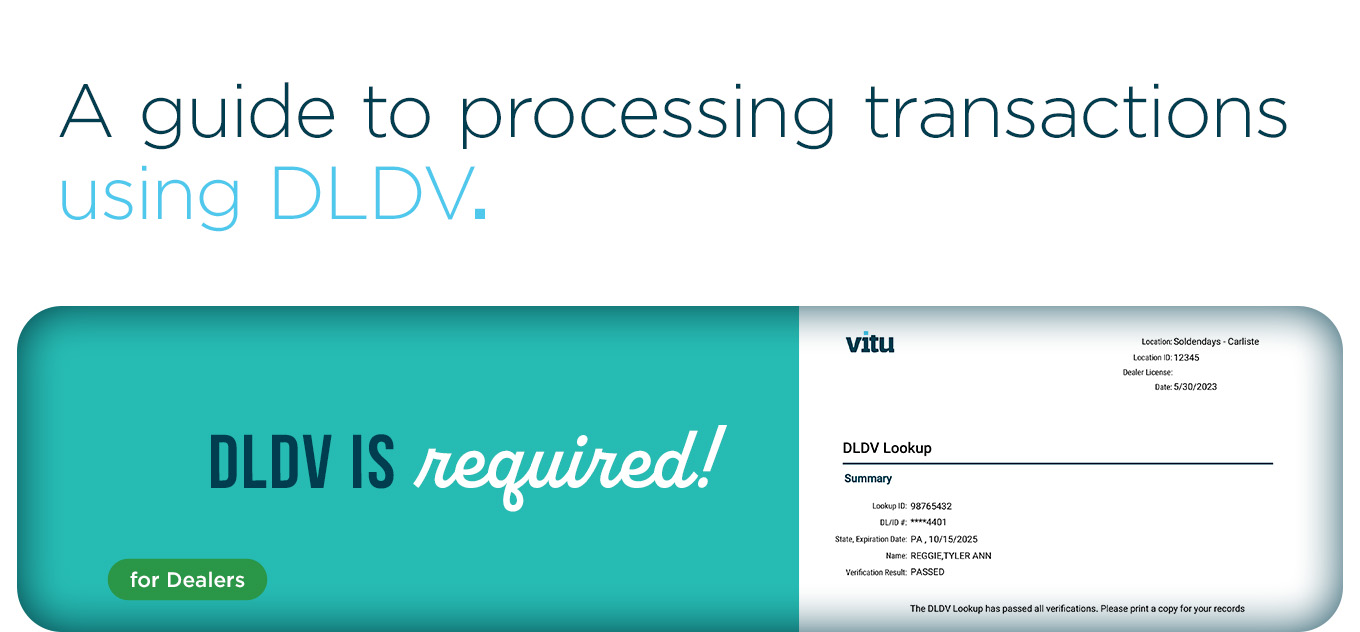 A guide to processing transactions using DLDV.

DLDV IS required!

for Dealers

vitu

Location: Soldendays - Carliste
Location ID: 12345
Dealer License:
Date: 5/30/2023

DLDV Lookup

Summary

Lookup ID: 98765432
DL/ID #: ****4401
State, Expiration Date: PA , 10/15/2025
Name: REGGIE,TYLER ANN
Verification Result: PASSED

The DLDV Lookup has passed all verifications. Please print a copy for your records